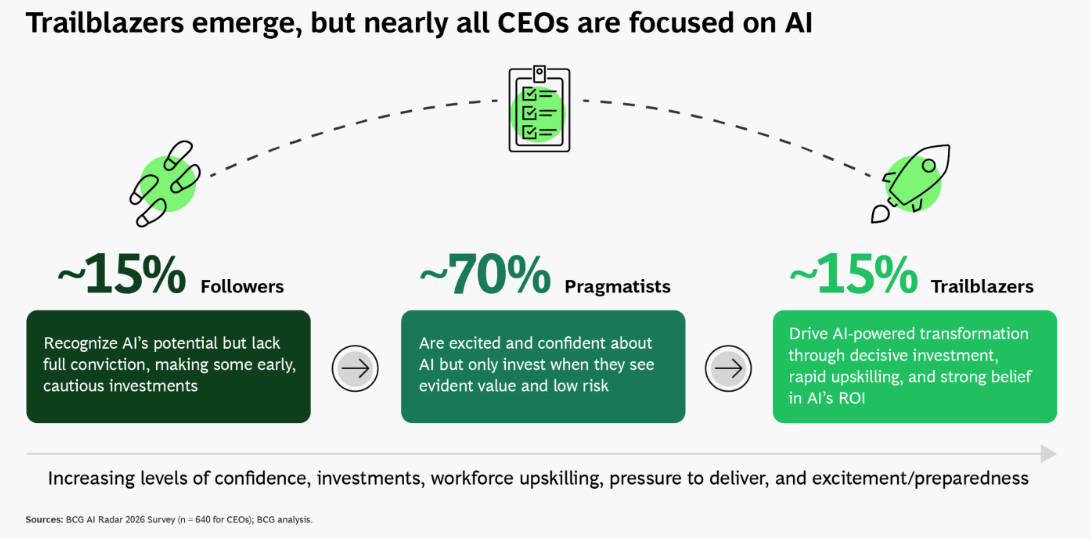 Trailblazers emerge, but nearly all CEOs are focused on AI

~15% Followers

Recognize AI's potential but lack full conviction, making some early, cautious investments

~70% Pragmatists

Are excited and confident about AI but only invest when they see evident value and low risk

~15% Trailblazers

Drive AI-powered transformation through decisive investment, rapid upskilling, and strong belief in AI's ROI

Increasing levels of confidence, investments, workforce upskilling, pressure to deliver, and excitement/preparedness

Sources: BCG AI Radar 2026 Survey (n = 640 for CEOs); BCG analysis.